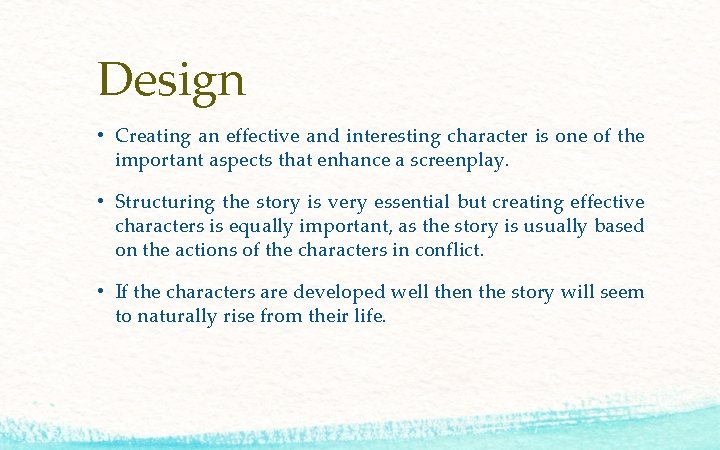 Design

• Creating an effective and interesting character is one of the important aspects that enhance a screenplay.

• Structuring the story is very essential but creating effective characters is equally important, as the story is usually based on the actions of the characters in conflict.

• If the characters are developed well then the story will seem to naturally rise from their life.